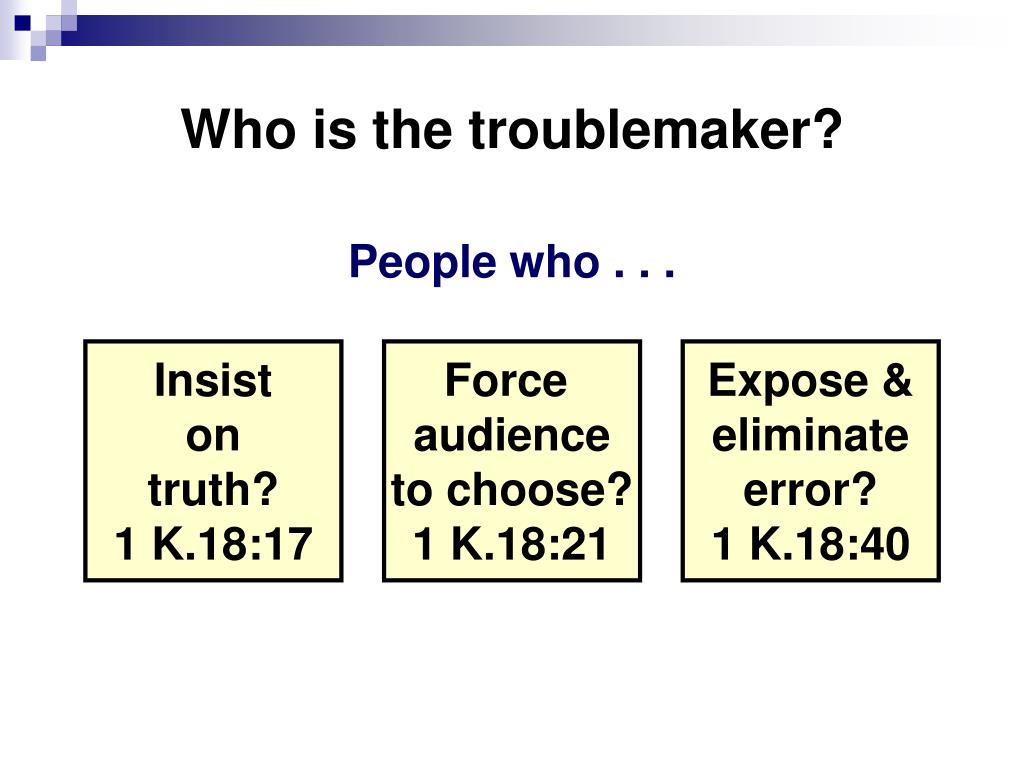 Who is the troublemaker?

People who . . .

Insist on truth?
1 K.18:17

Force audience to choose?
1 K.18:21

Expose & eliminate error?
1 K.18:40